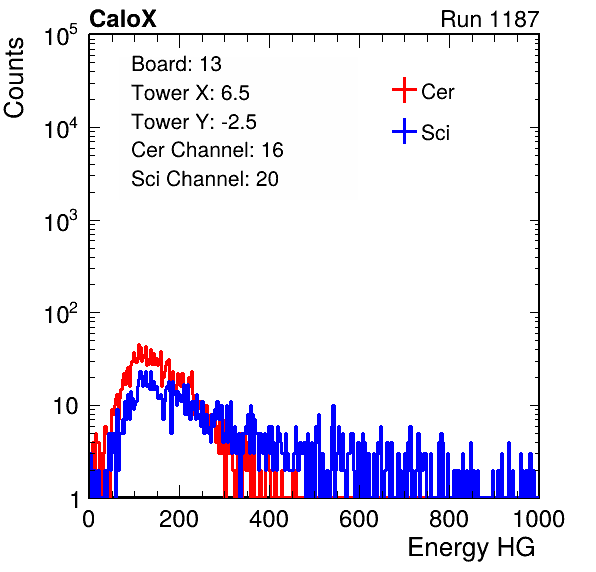 CaloX

Run 1187

Counts

$10^5$

$10^4$

$10^3$

$10^2$

10

1

Board: 13
Tower X: 6.5
Tower Y: -2.5
Cer Channel: 16
Sci Channel: 20

Cer

Sci

0

200

400

600

800

1000

Energy HG